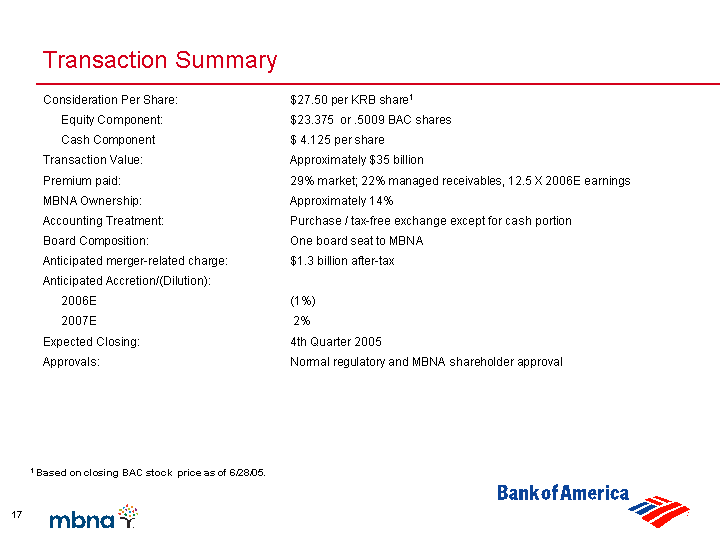 Transaction Summary

| | |
|---|---|
| Consideration Per Share: | \$27.50 per KRB share$^1$ |
| Equity Component: | \$23.375 or .5009 BAC shares |
| Cash Component | \$ 4.125 per share |
| Transaction Value: | Approximately \$35 billion |
| Premium paid: | 29% market; 22% managed receivables, 12.5 X 2006E earnings |
| MBNA Ownership: | Approximately 14% |
| Accounting Treatment: | Purchase / tax-free exchange except for cash portion |
| Board Composition: | One board seat to MBNA |
| Anticipated merger-related charge: | \$1.3 billion after-tax |
| Anticipated Accretion/(Dilution): | |
| 2006E | (1%) |
| 2007E | 2% |
| Expected Closing: | 4th Quarter 2005 |
| Approvals: | Normal regulatory and MBNA shareholder approval |

$^1$ Based on closing BAC stock price as of 6/28/05.

17

mbna

Bank of America